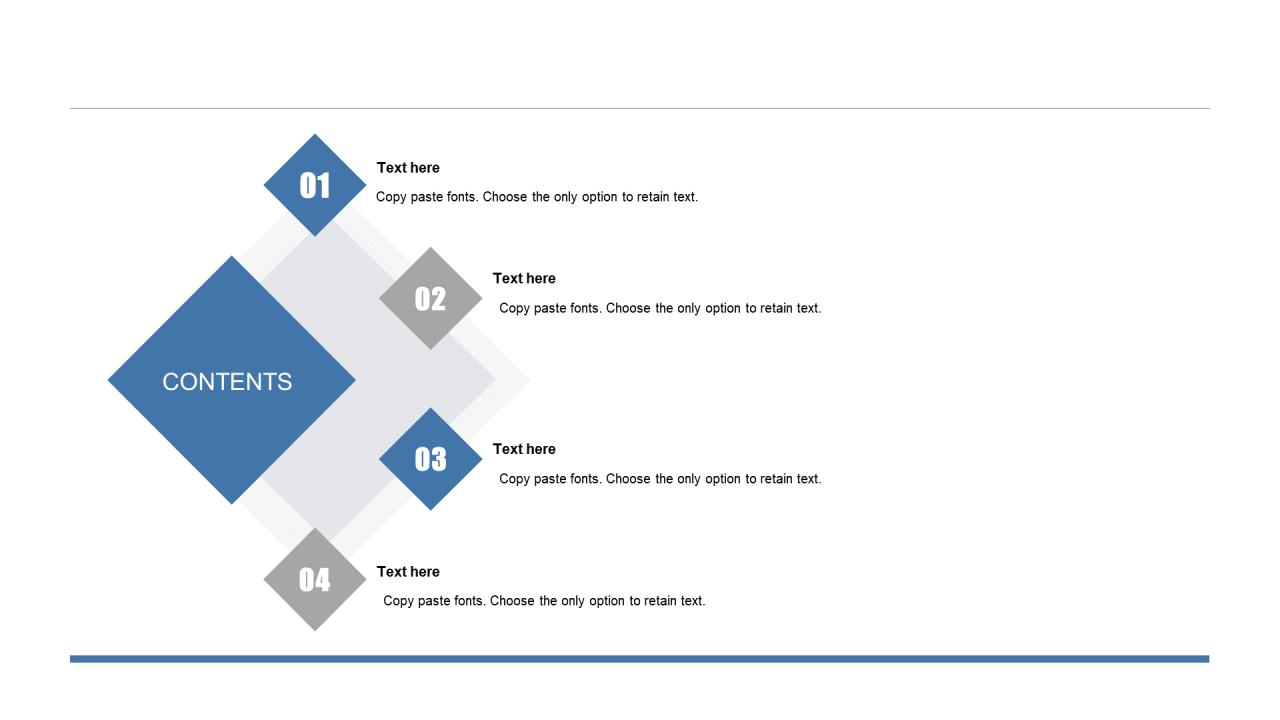 CONTENTS

01
Text here
Copy paste fonts. Choose the only option to retain text.

02
Text here
Copy paste fonts. Choose the only option to retain text.

03
Text here
Copy paste fonts. Choose the only option to retain text.

04
Text here
Copy paste fonts. Choose the only option to retain text.